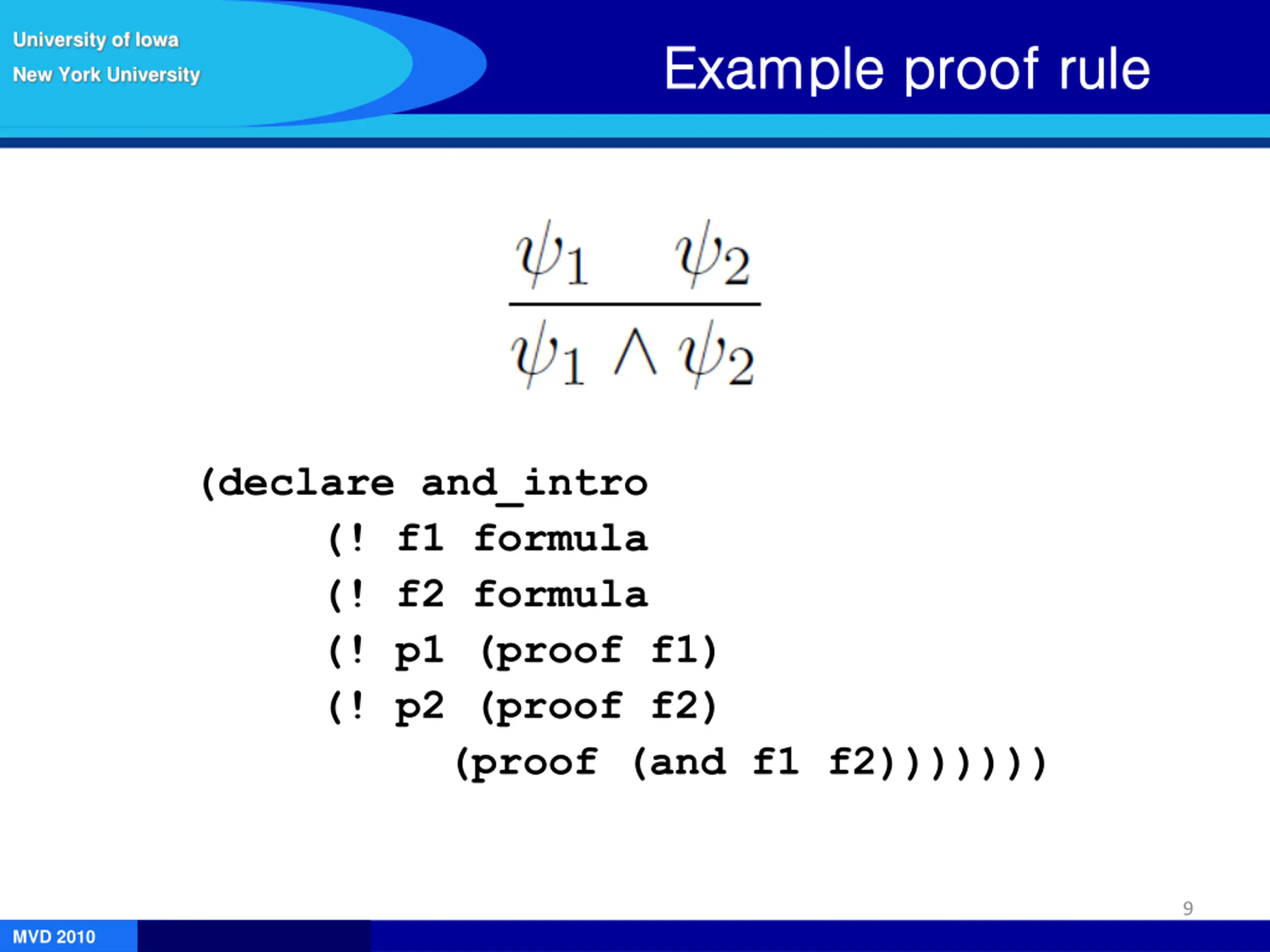 University of Iowa
New York University

Example proof rule

$\frac{\psi_1 \quad \psi_2}{\psi_1 \wedge \psi_2}$

(declare and_intro
(! f1 formula
(! f2 formula
(! p1 (proof f1)
(! p2 (proof f2)
(proof (and f1 f2)))))))

9

MVD 2010